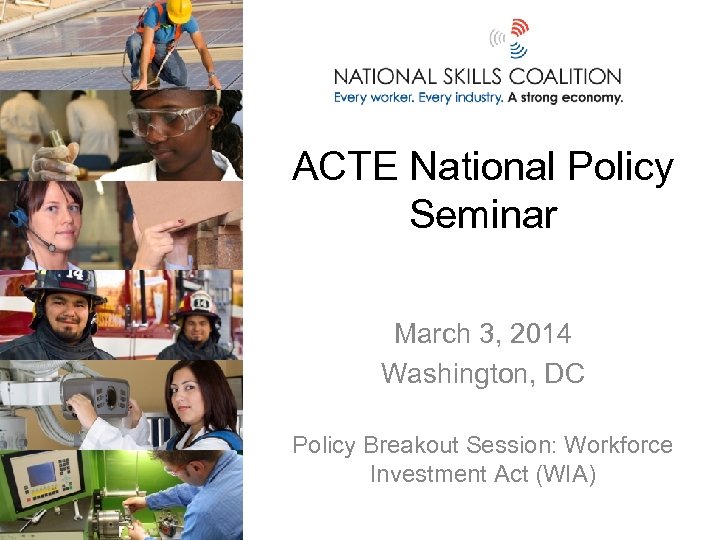 NATIONAL SKILLS COALITION
Every worker. Every industry. A strong economy.

ACTE National Policy Seminar

March 3, 2014
Washington, DC

Policy Breakout Session: Workforce Investment Act (WIA)